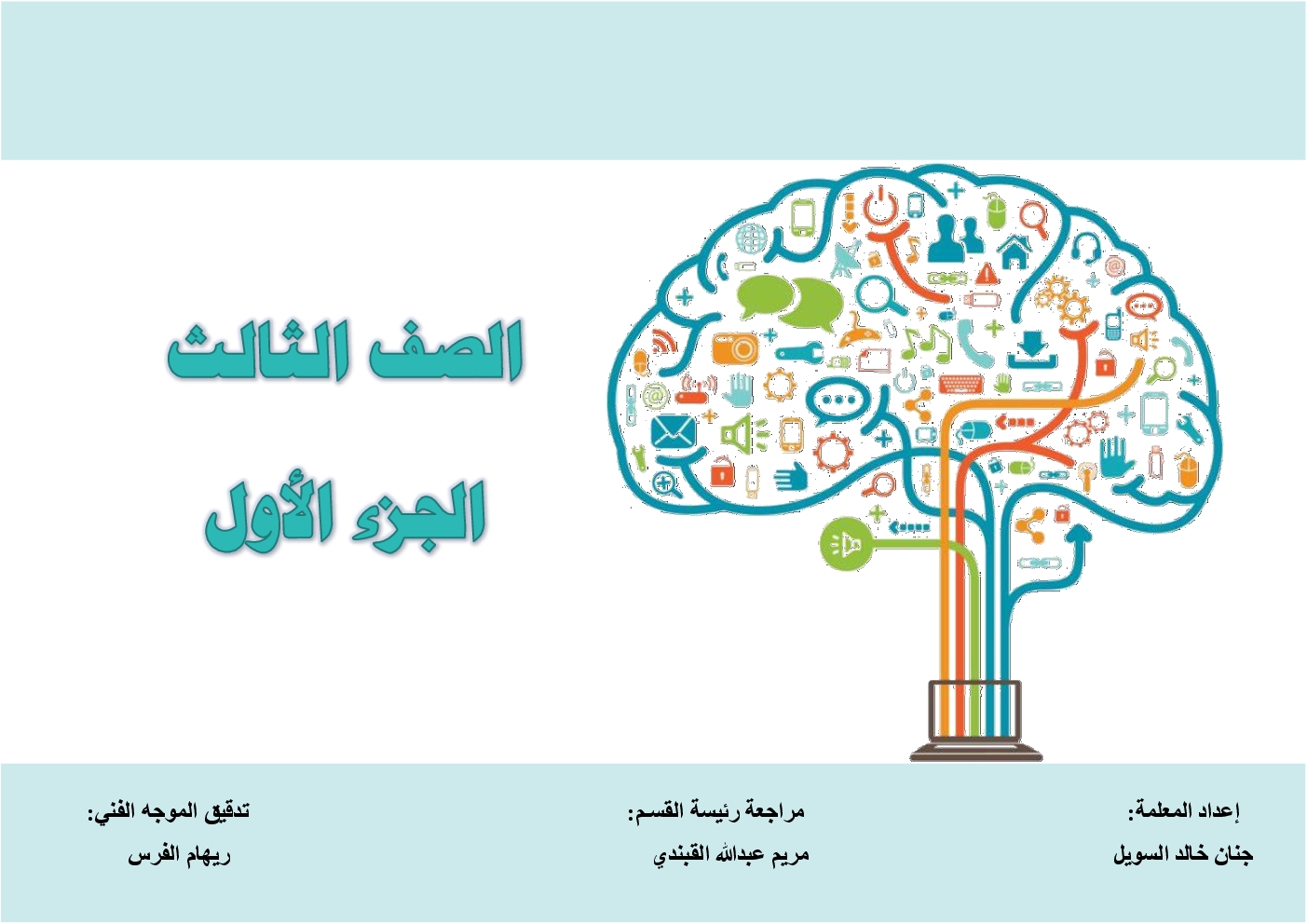 الصف الثالث

الجزء الأول

إعداد المعلمة:
جنان خالد السويل

مراجعة رئيسة القسم:
مريم عبدالله القبندي

تدقيق الموجه الفني:
ريهام الفرس